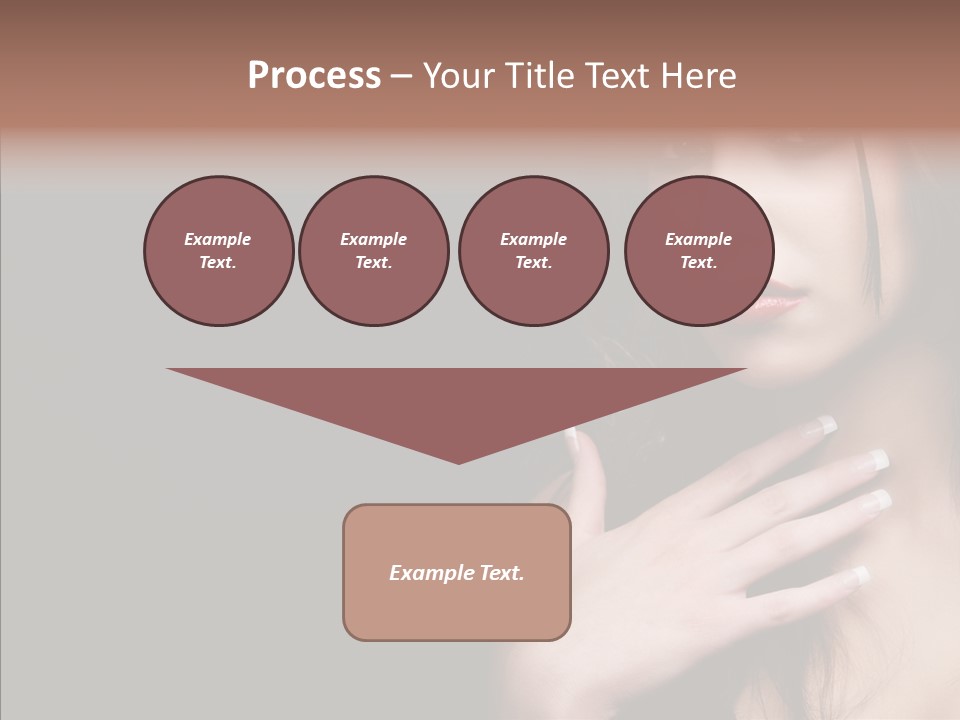 Process – Your Title Text Here

Example Text.

Example Text.

Example Text.

Example Text.

Example Text.